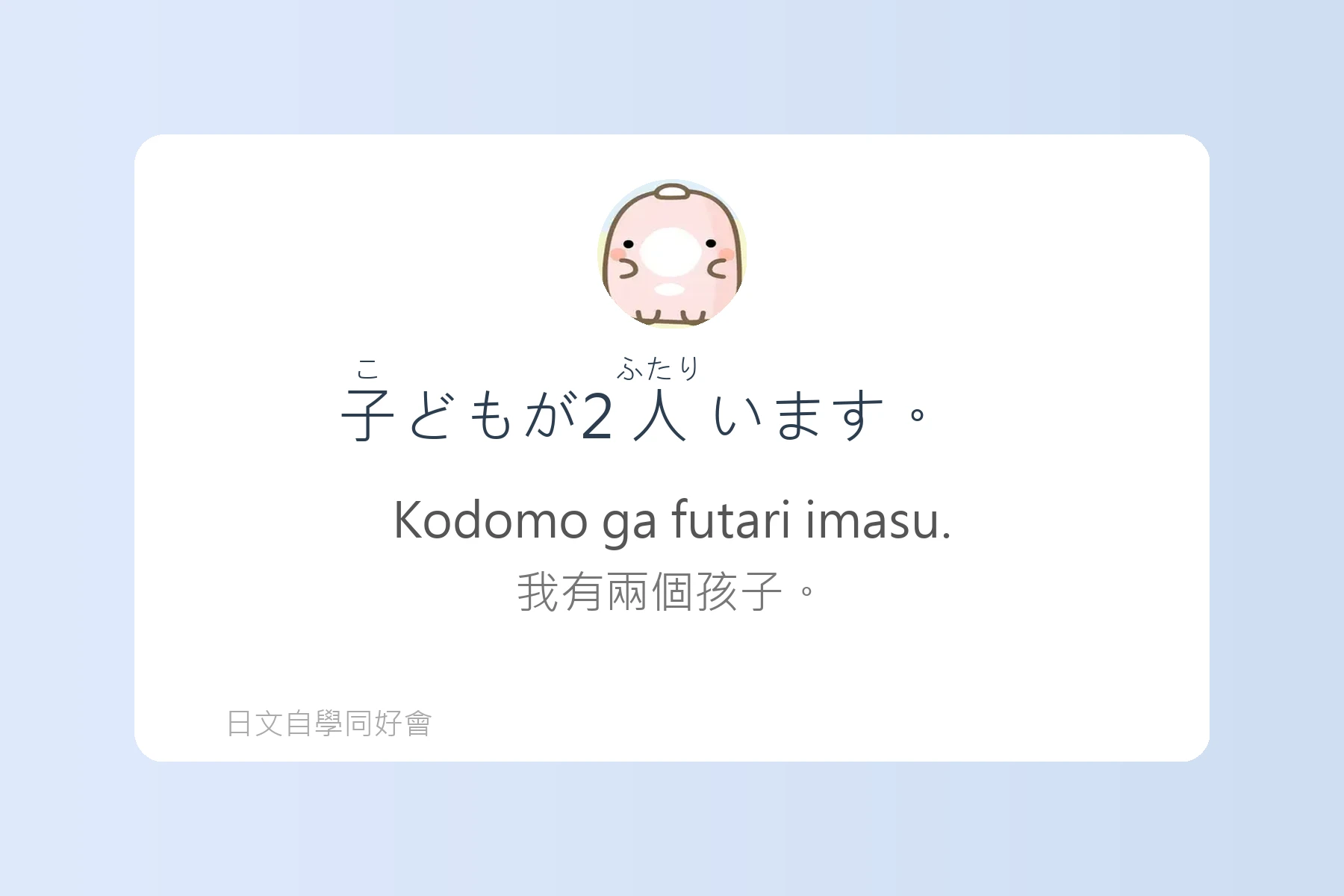 こ　ふたり
子どもが2人います。

Kodomo ga futari imasu.

我有兩個孩子。

日文自學同好會